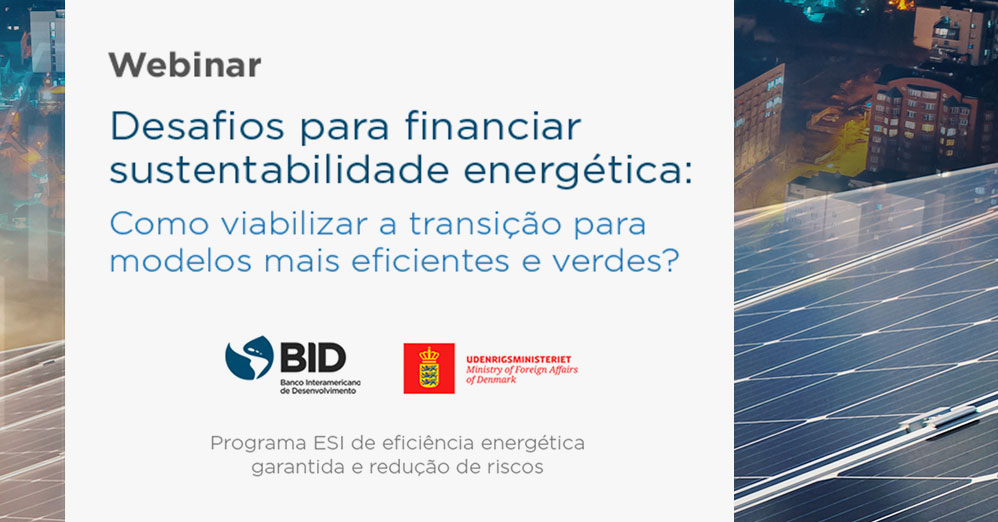 Webinar

Desafios para financiar sustentabilidade energética:

Como viabilizar a transição para modelos mais eficientes e verdes?

BID
Banco Interamericano de Desenvolvimento

UDENRIGSMINISTERIET
Ministry of Foreign Affairs of Denmark

Programa ESI de eficiência energética garantida e redução de riscos